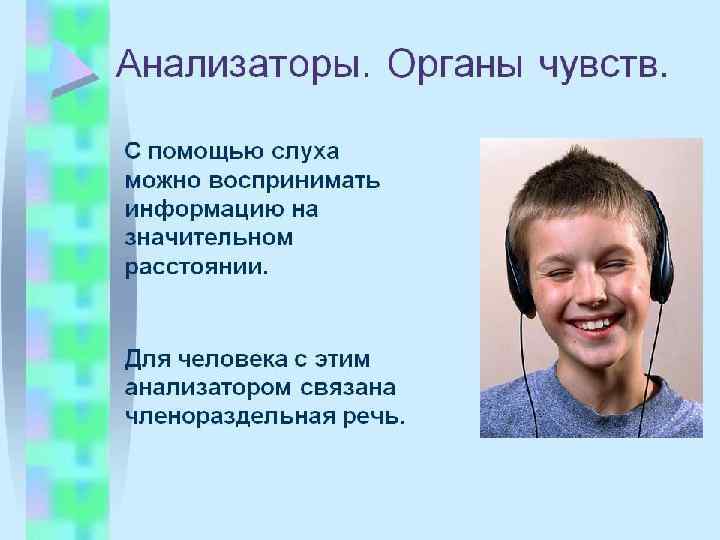 Анализаторы. Органы чувств.

С помощью слуха можно воспринимать информацию на значительном расстоянии.

Для человека с этим анализатором связана членораздельная речь.